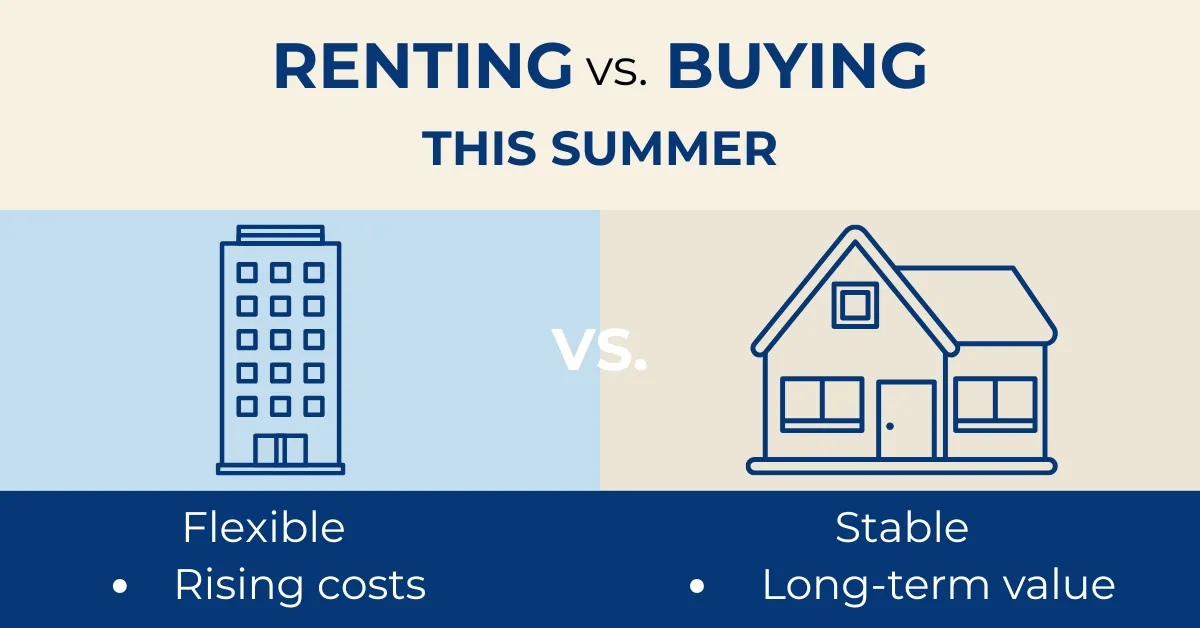 RENTING vs. BUYING
THIS SUMMER

VS.

Flexible
• Rising costs

Stable
• Long-term value